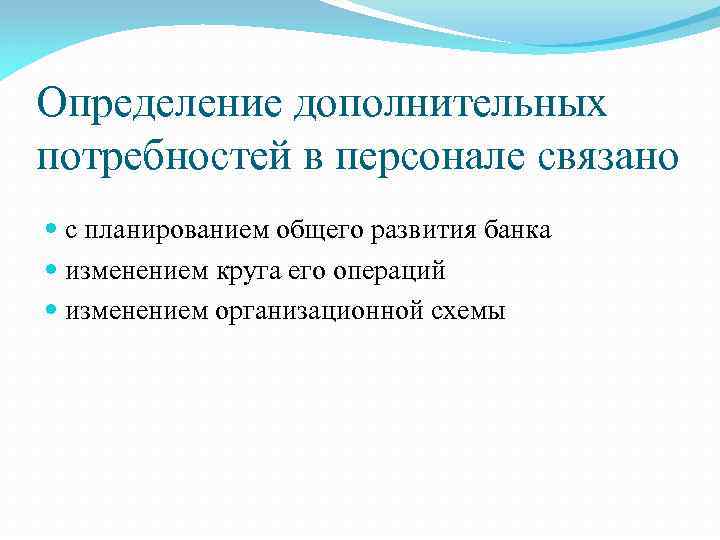 Определение дополнительных потребностей в персонале связано

- с планированием общего развития банка
- изменением круга его операций
- изменением организационной схемы